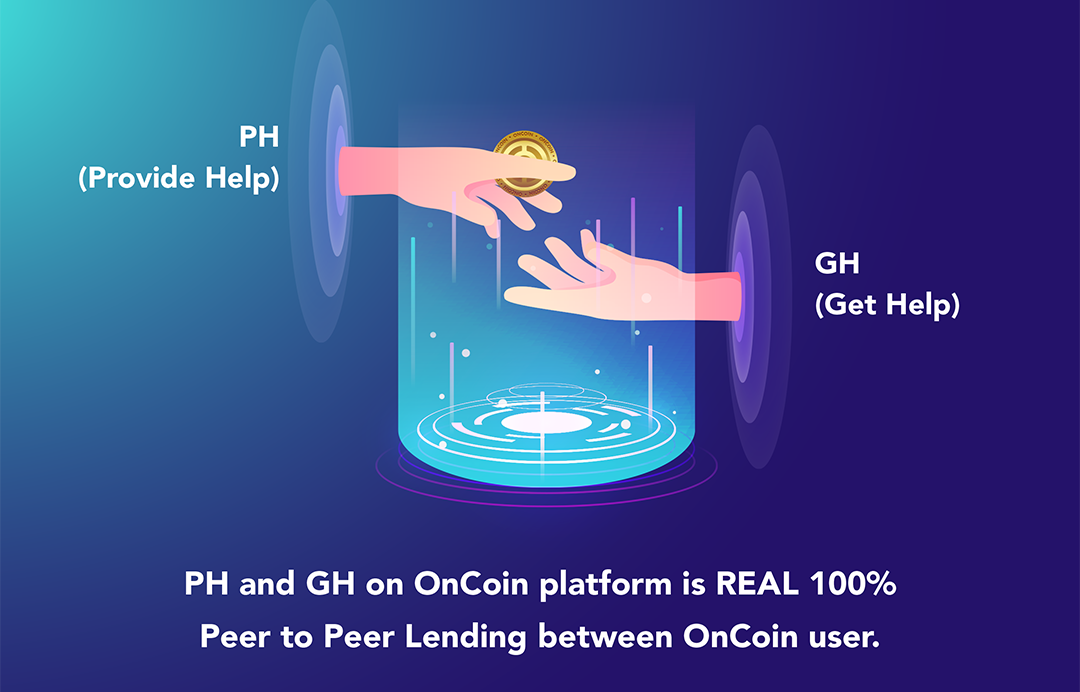 PH
(Provide Help)

GH
(Get Help)

PH and GH on OnCoin platform is REAL 100%
Peer to Peer Lending between OnCoin user.